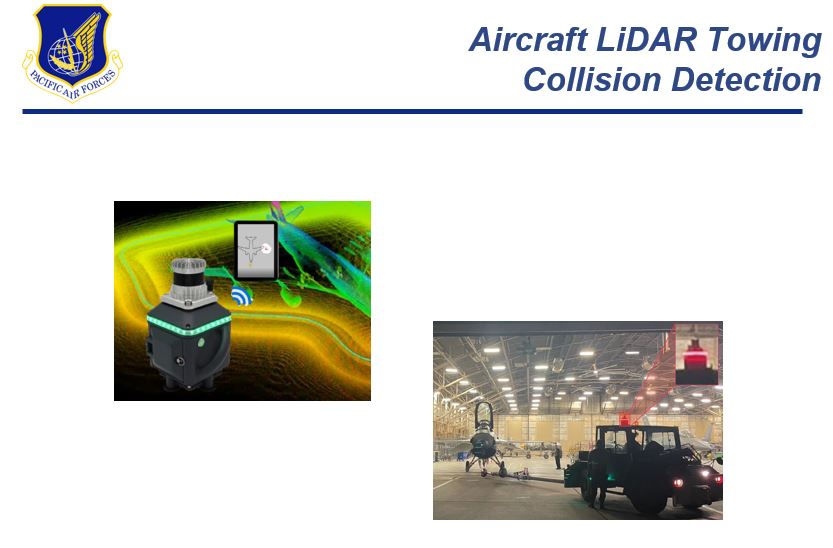 PACIFIC AIR FORCES

Aircraft LiDAR Towing Collision Detection